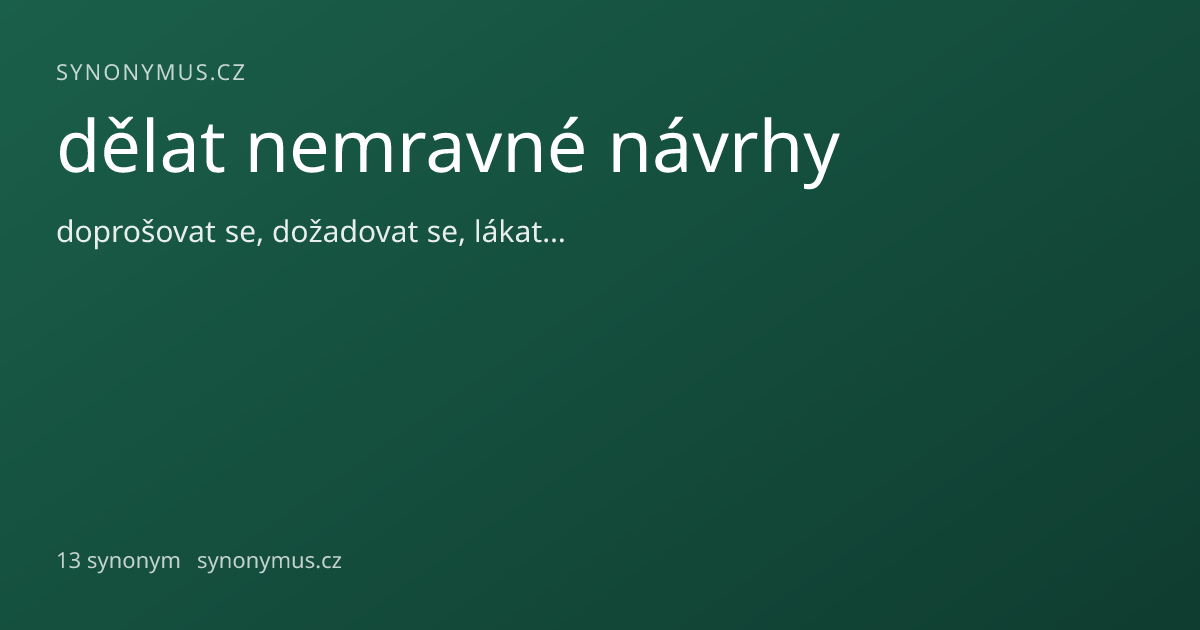 SYNONYMUS.CZ

dělat nemravné návrhy

doprošovat se, dožadovat se, lákat…

13 synonym synonymus.cz